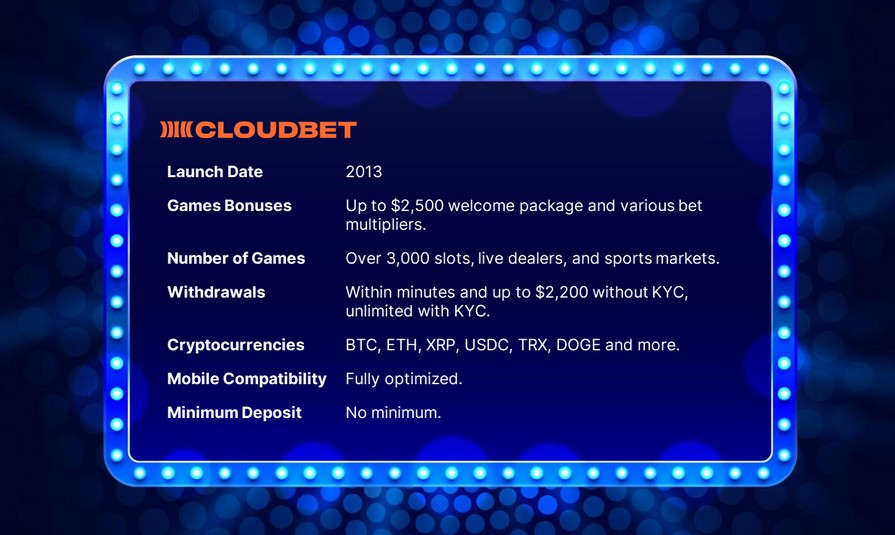 CLOUDBET

| | |
|---|---|
| Launch Date | 2013 |
| Games Bonuses | Up to \$2,500 welcome package and various bet multipliers. |
| Number of Games | Over 3,000 slots, live dealers, and sports markets. |
| Withdrawals | Within minutes and up to \$2,200 without KYC, unlimited with KYC. |
| Cryptocurrencies | BTC, ETH, XRP, USDC, TRX, DOGE and more. |
| Mobile Compatibility | Fully optimized. |
| Minimum Deposit | No minimum. |